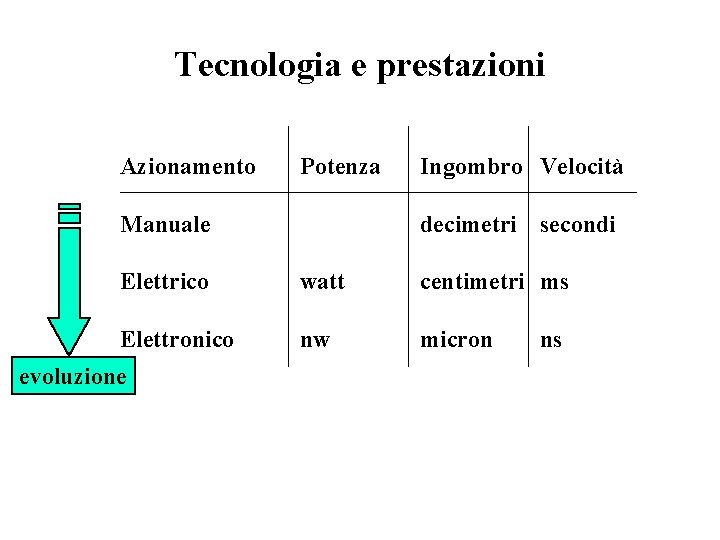 Tecnologia e prestazioni

| Azionamento | Potenza | Ingombro | Velocità |
|---|---|---|---|
| Manuale | | decimetri | secondi |
| Elettrico | watt | centimetri | ms |
| Elettronico | nw | micron | ns |

evoluzione